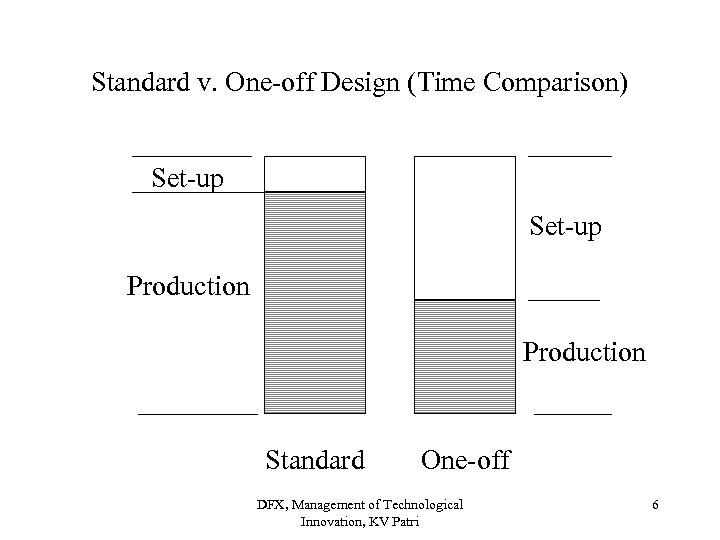 Standard v. One-off Design (Time Comparison)

Set-up

Production

Set-up

Production

Standard

One-off

DFX, Management of Technological Innovation, KV Patri

6